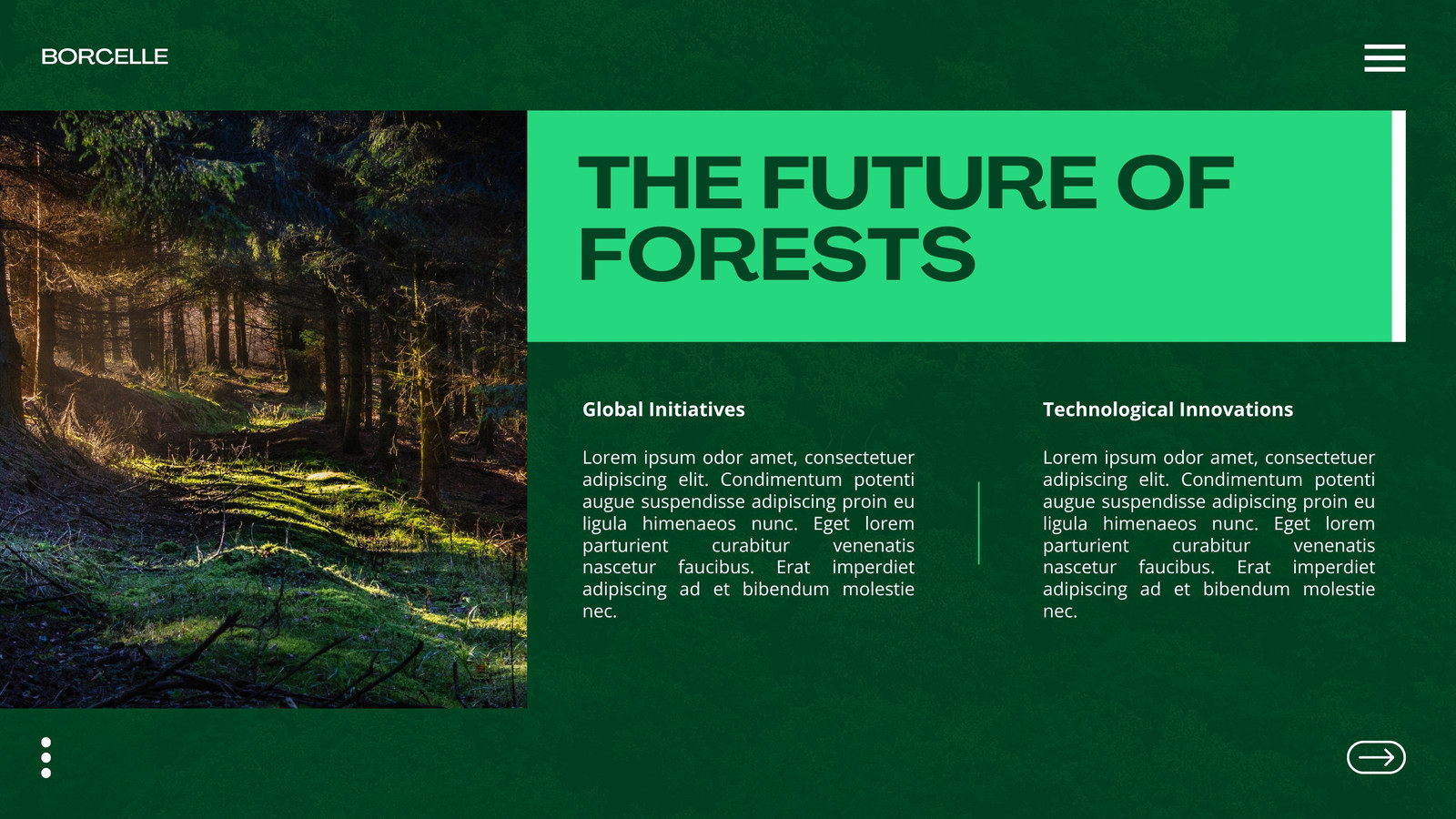 BORCELLE

THE FUTURE OF FORESTS

Global Initiatives

Lorem ipsum odor amet, consectetuer adipiscing elit. Condimentum potenti augue suspendisse adipiscing proin eu ligula himenaeos nunc. Eget lorem parturient curabitur venenatis nascetur faucibus. Erat imperdiet adipiscing ad et bibendum molestie nec.

Technological Innovations

Lorem ipsum odor amet, consectetuer adipiscing elit. Condimentum potenti augue suspendisse adipiscing proin eu ligula himenaeos nunc. Eget lorem parturient curabitur venenatis nascetur faucibus. Erat imperdiet adipiscing ad et bibendum molestie nec.